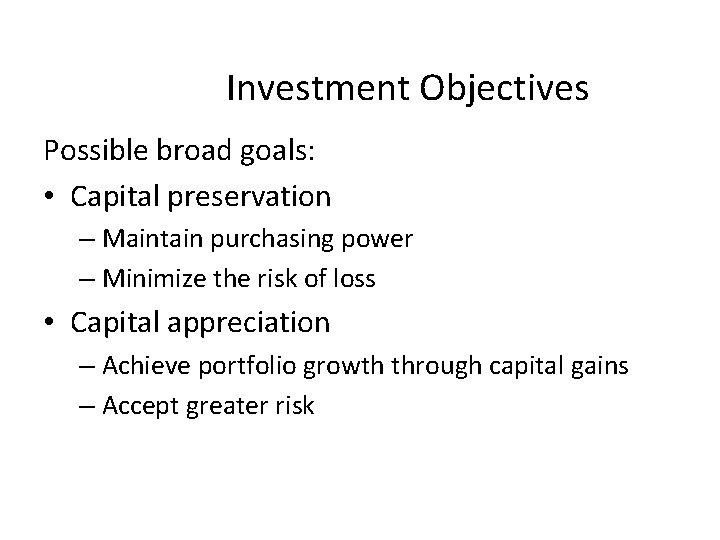 Investment Objectives

Possible broad goals:

• Capital preservation
– Maintain purchasing power
– Minimize the risk of loss

• Capital appreciation
– Achieve portfolio growth through capital gains
– Accept greater risk